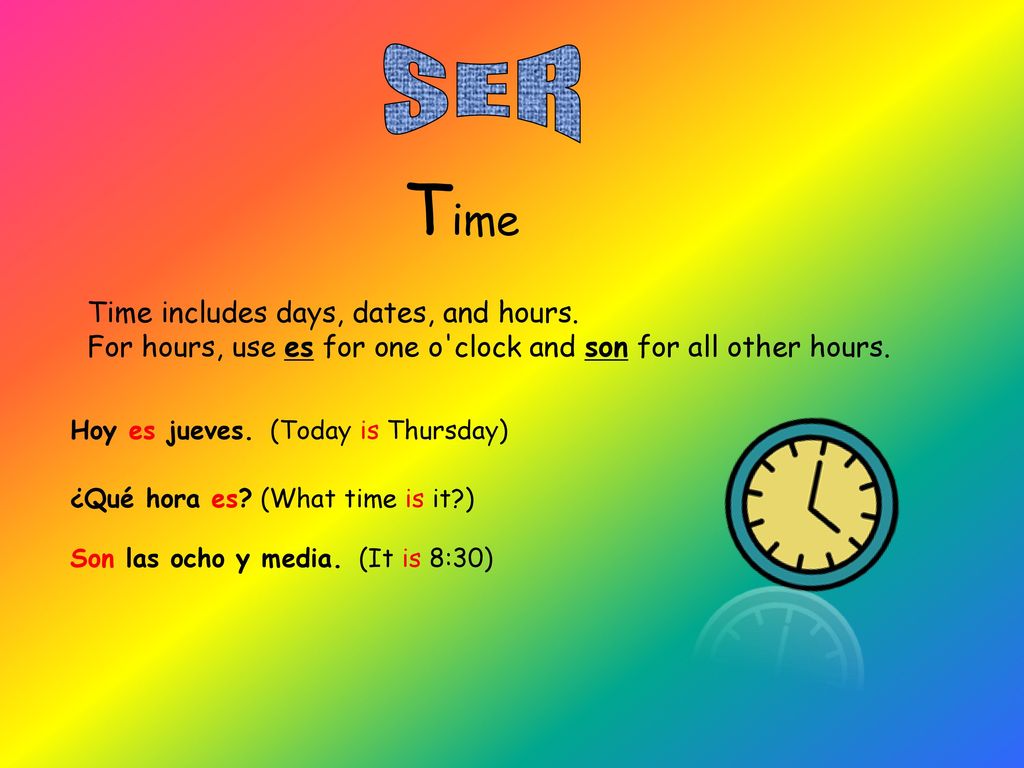 SER

Time

Time includes days, dates, and hours.
For hours, use es for one o'clock and son for all other hours.

Hoy es jueves. (Today is Thursday)

¿Qué hora es? (What time is it?)

Son las ocho y media. (It is 8:30)